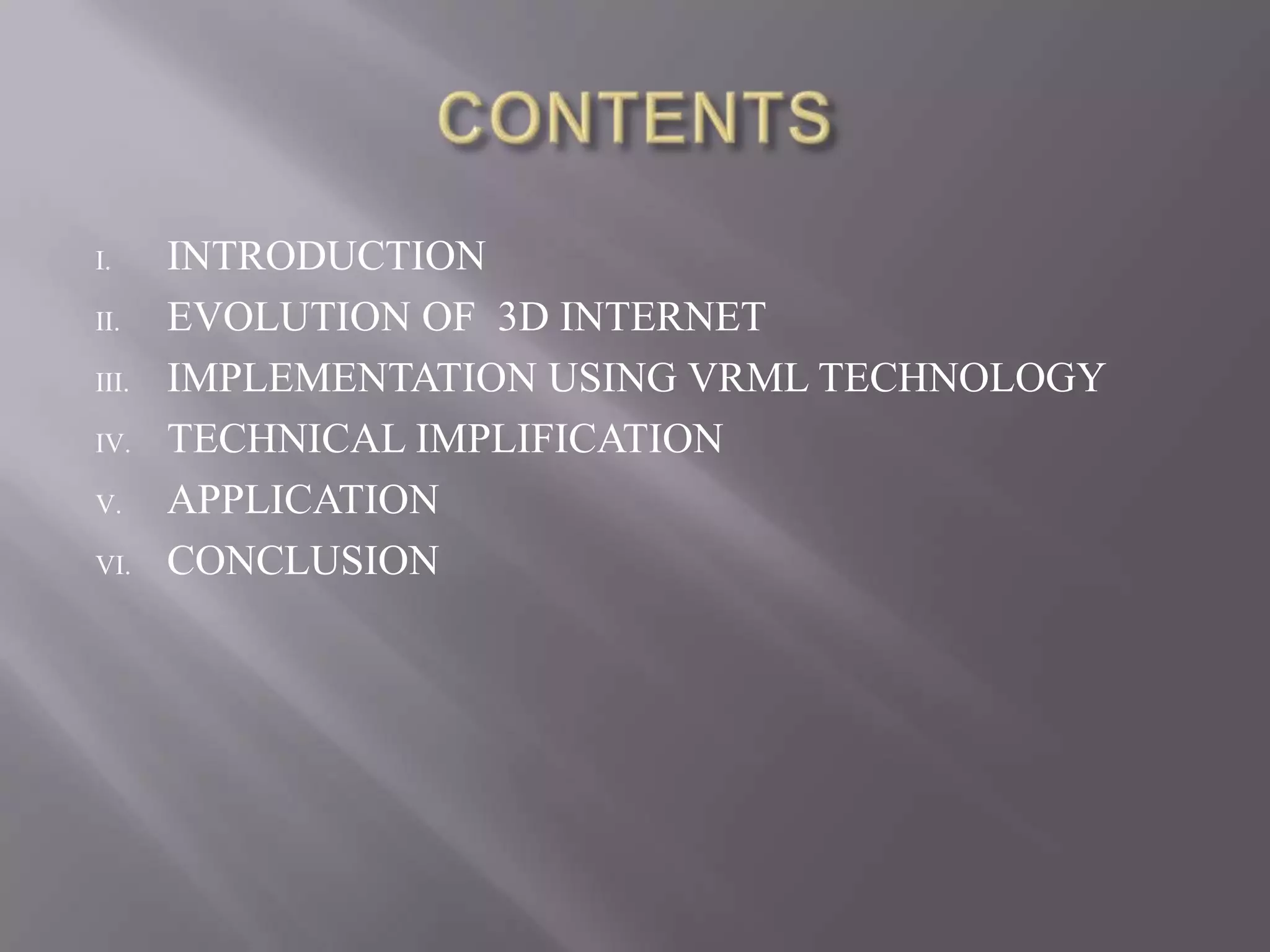 CONTENTS

I. INTRODUCTION
II. EVOLUTION OF 3D INTERNET
III. IMPLEMENTATION USING VRML TECHNOLOGY
IV. TECHNICAL IMPLIFICATION
V. APPLICATION
VI. CONCLUSION